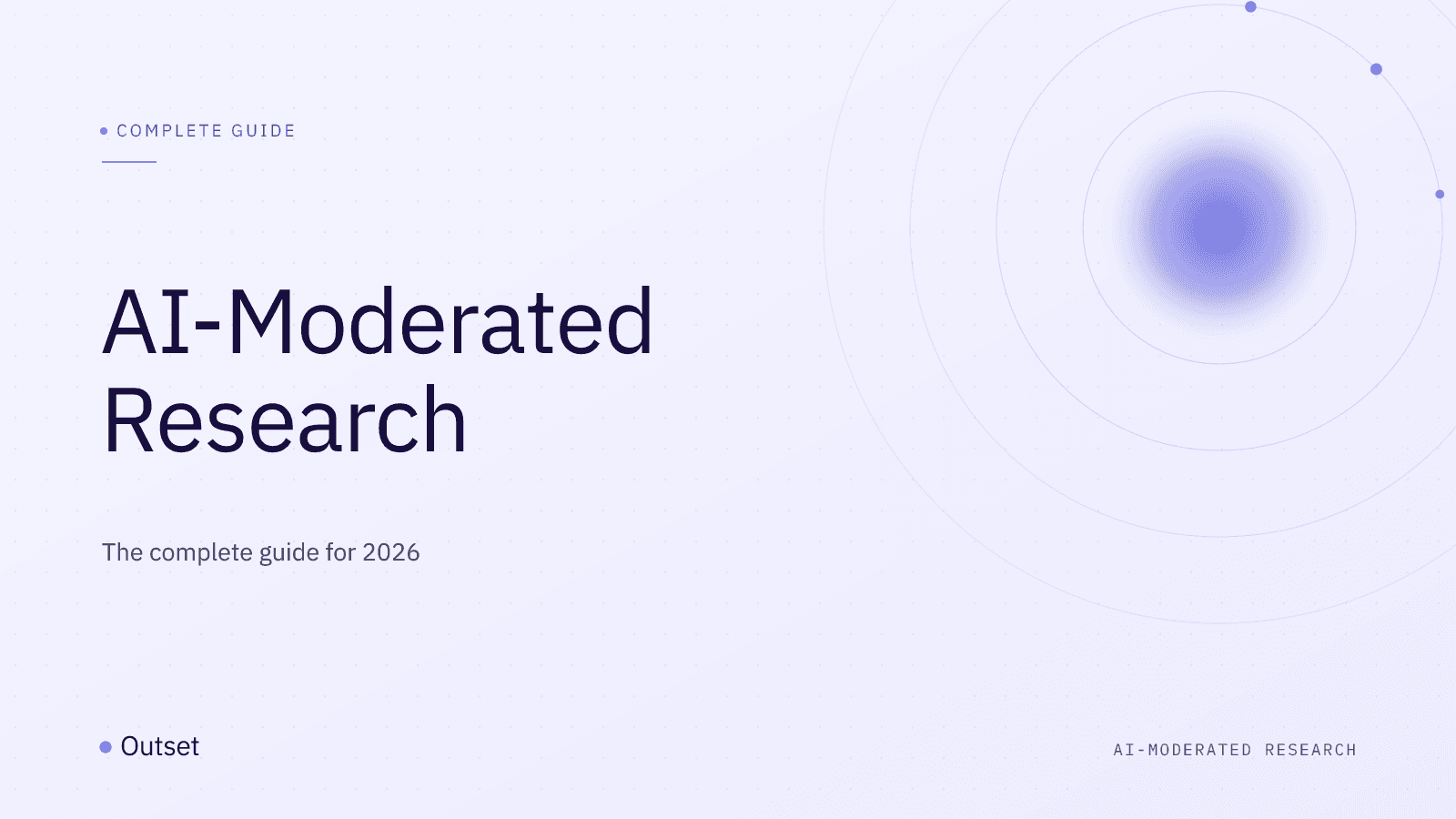 COMPLETE GUIDE

AI-Moderated Research

The complete guide for 2026

Outset

AI-MODERATED RESEARCH